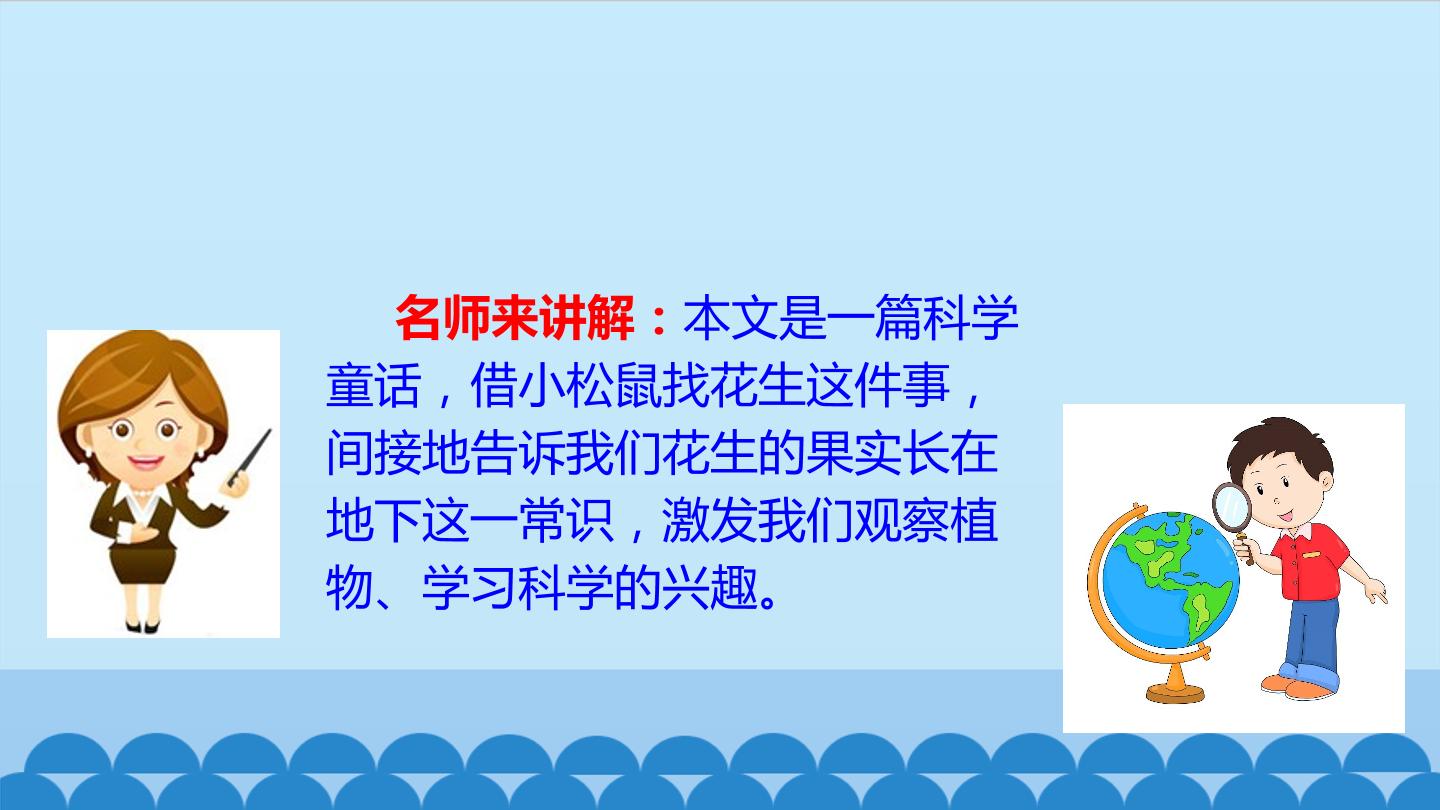 名师来讲解：本文是一篇科学童话，借小松鼠找花生这件事，间接地告诉我们花生的果实长在地下这一常识，激发我们观察植物、学习科学的兴趣。